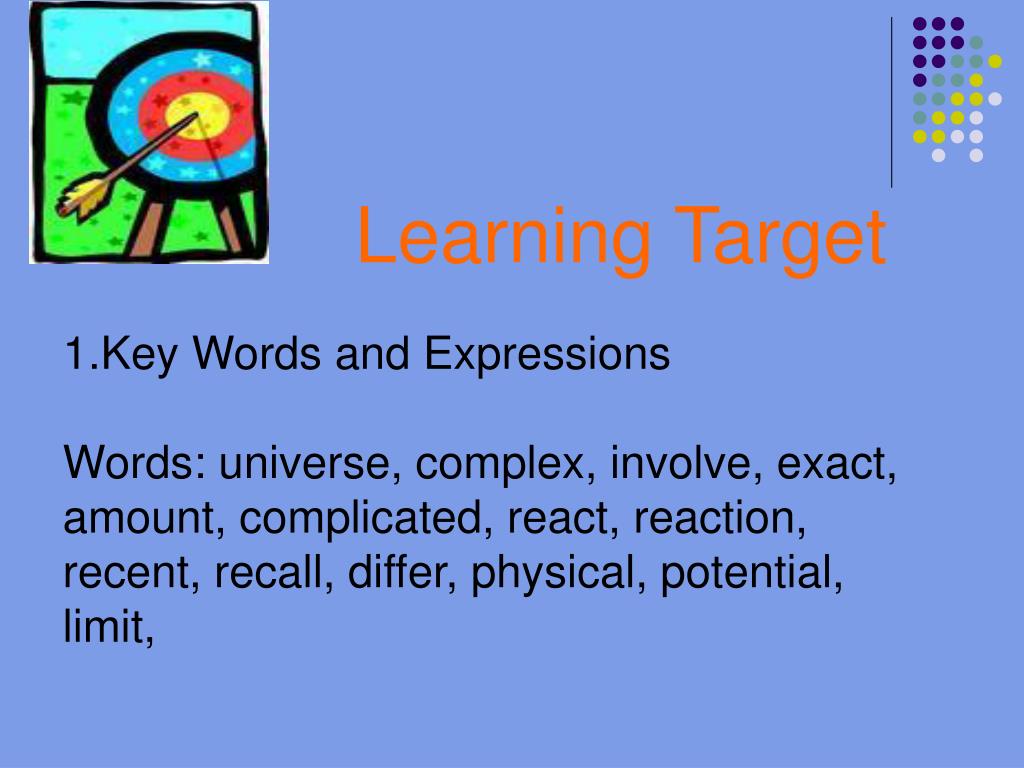 Learning Target

1.Key Words and Expressions

Words: universe, complex, involve, exact, amount, complicated, react, reaction, recent, recall, differ, physical, potential, limit,